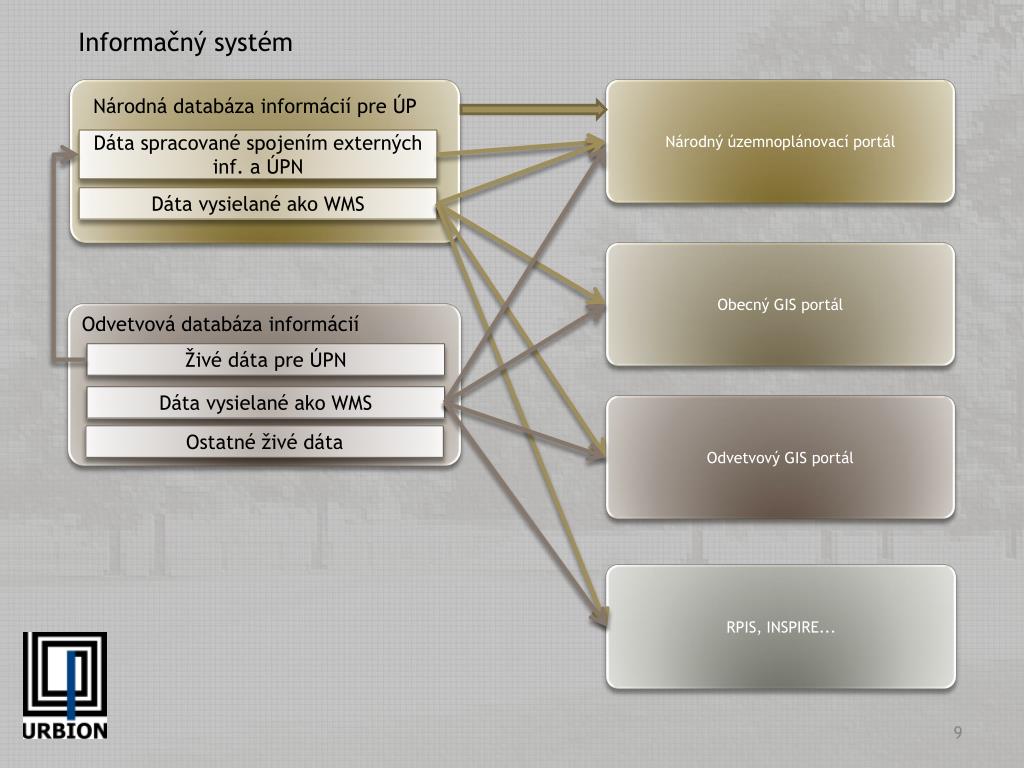 Informačný systém

Národná databáza informácií pre ÚP

Dáta spracované spojením externých inf. a ÚPN

Dáta vysielané ako WMS

Odvetvová databáza informácií

Živé dáta pre ÚPN

Dáta vysielané ako WMS

Ostatné živé dáta

Národný územnoplánovací portál

Obecný GIS portál

Odvetvový GIS portál

RPIS, INSPIRE...

URBION

9